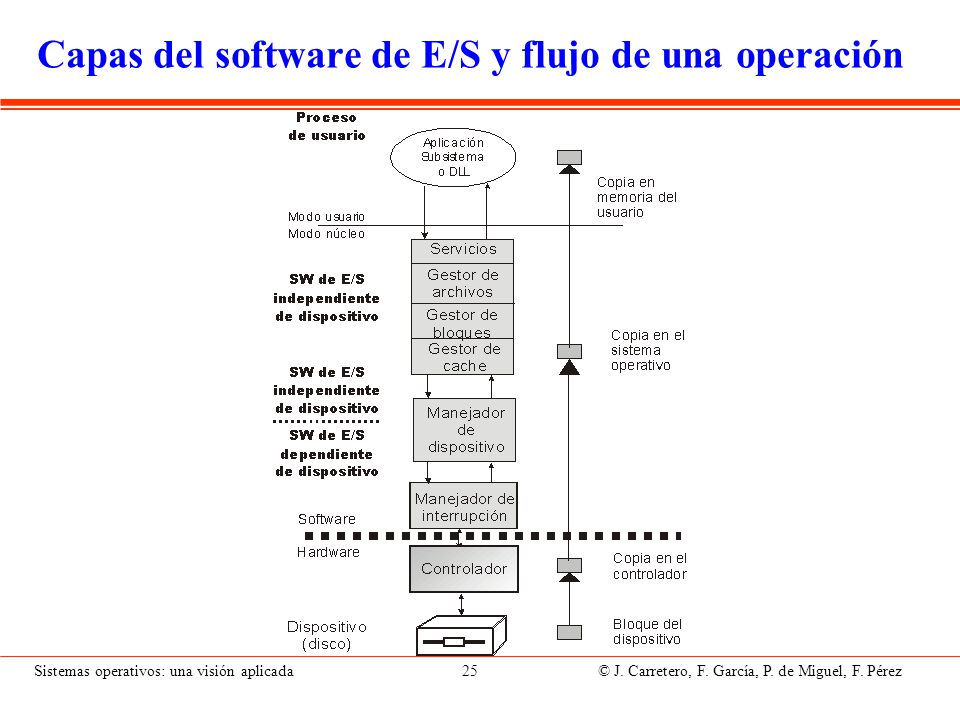 Capas del software de E/S y flujo de una operación

Proceso de usuario

Aplicación Subsistema o DLL

Copia en memoria del usuario

Modo usuario
Modo núcleo

Servicios

SW de E/S independiente de dispositivo

Gestor de archivos

Gestor de bloques

Gestor de cache

Copia en el sistema operativo

SW de E/S independiente de dispositivo

SW de E/S dependiente de dispositivo

Manejador de dispositivo

Manejador de interrupción

Software

Hardware

Controlador

Copia en el controlador

Dispositivo (disco)

Bloque del dispositivo

Sistemas operativos: una visión aplicada 25 © J. Carretero, F. García, P. de Miguel, F. Pérez